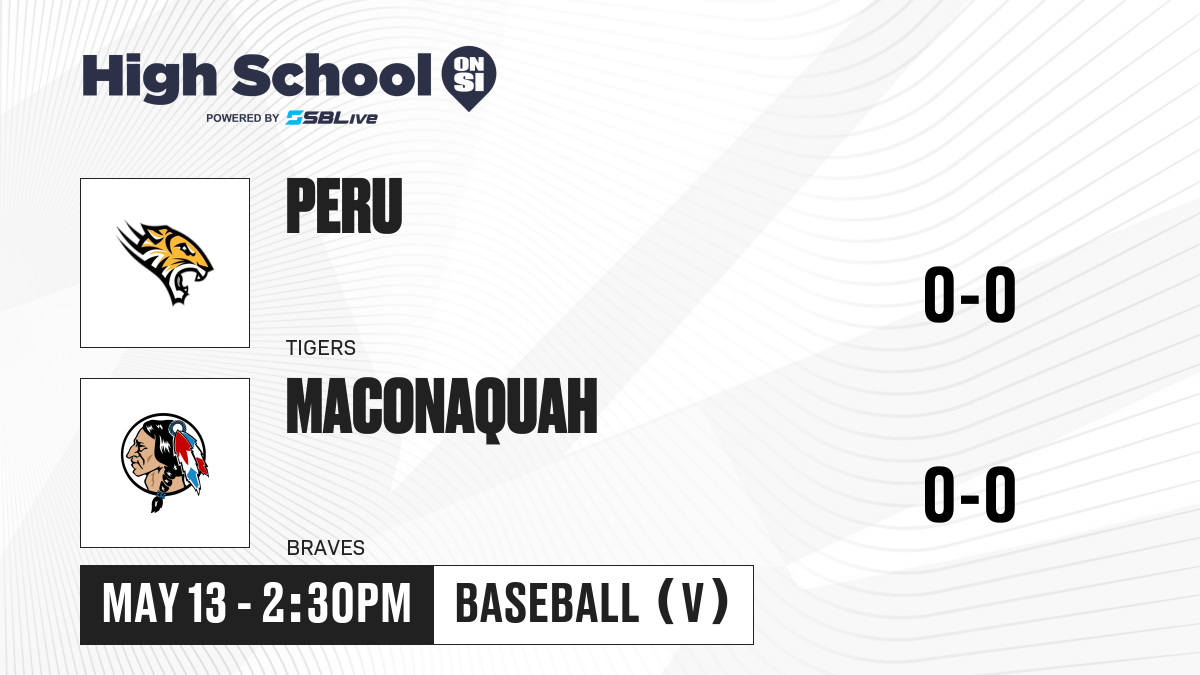 High School ON SI
POWERED BY SBLive

PERU
TIGERS
0-0

MACONAQUAH
BRAVES
0-0

MAY 13 - 2:30PM
BASEBALL (V)